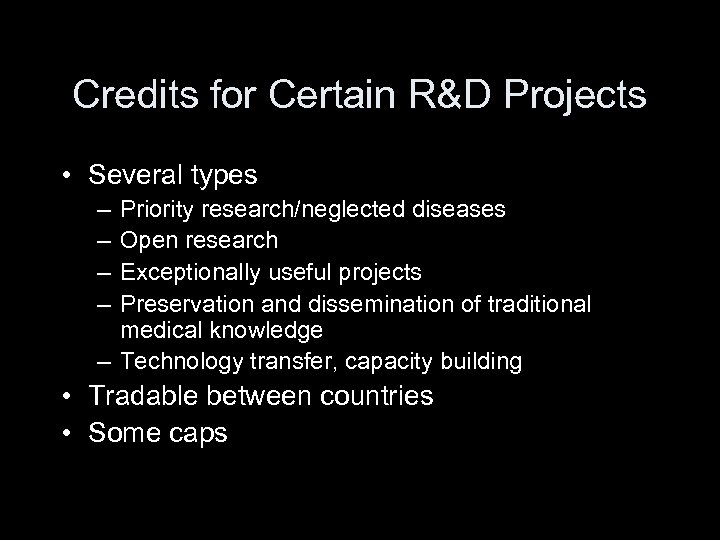 Credits for Certain R&D Projects

• Several types
  – Priority research/neglected diseases
  – Open research
  – Exceptionally useful projects
  – Preservation and dissemination of traditional medical knowledge
  – Technology transfer, capacity building
• Tradable between countries
• Some caps